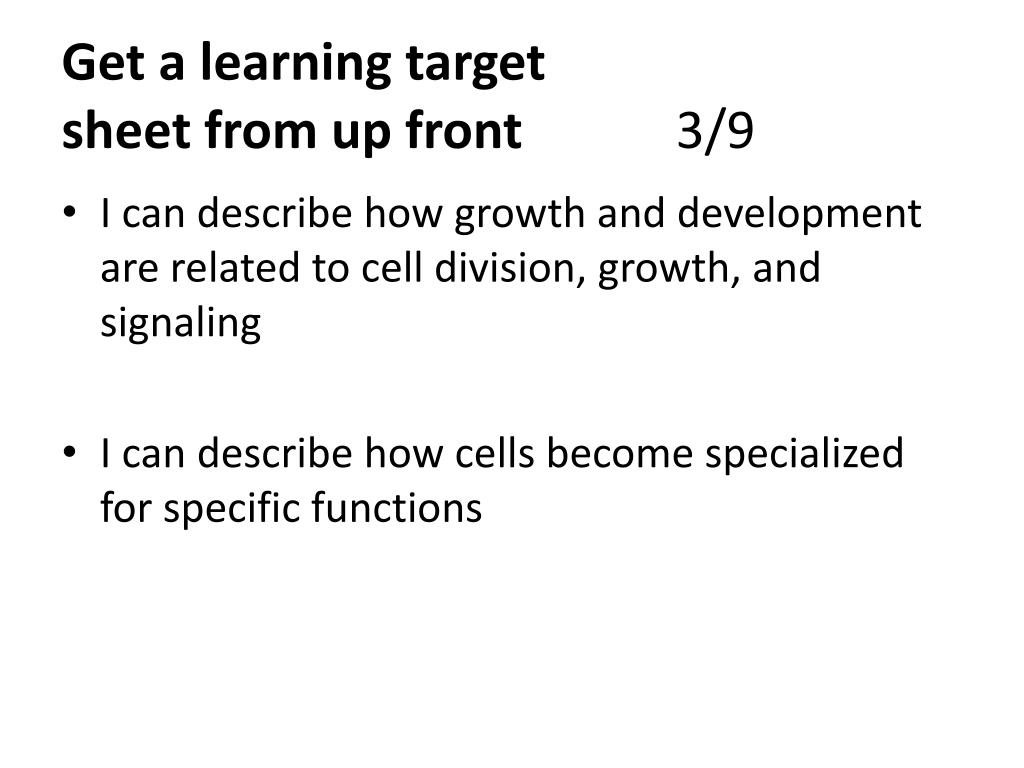 Get a learning target
sheet from up front 3/9

• I can describe how growth and development are related to cell division, growth, and signaling

• I can describe how cells become specialized for specific functions